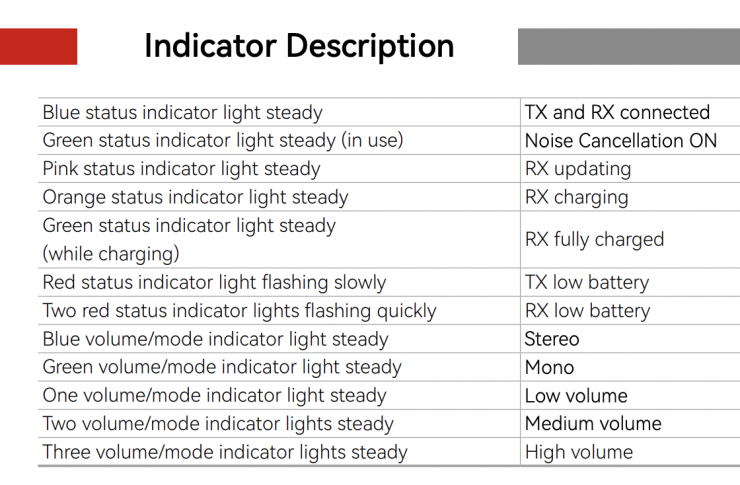 Indicator Description

| | |
|---|---|
| Blue status indicator light steady | TX and RX connected |
| Green status indicator light steady (in use) | Noise Cancellation ON |
| Pink status indicator light steady | RX updating |
| Orange status indicator light steady | RX charging |
| Green status indicator light steady (while charging) | RX fully charged |
| Red status indicator light flashing slowly | TX low battery |
| Two red status indicator lights flashing quickly | RX low battery |
| Blue volume/mode indicator light steady | Stereo |
| Green volume/mode indicator light steady | Mono |
| One volume/mode indicator light steady | Low volume |
| Two volume/mode indicator lights steady | Medium volume |
| Three volume/mode indicator lights steady | High volume |